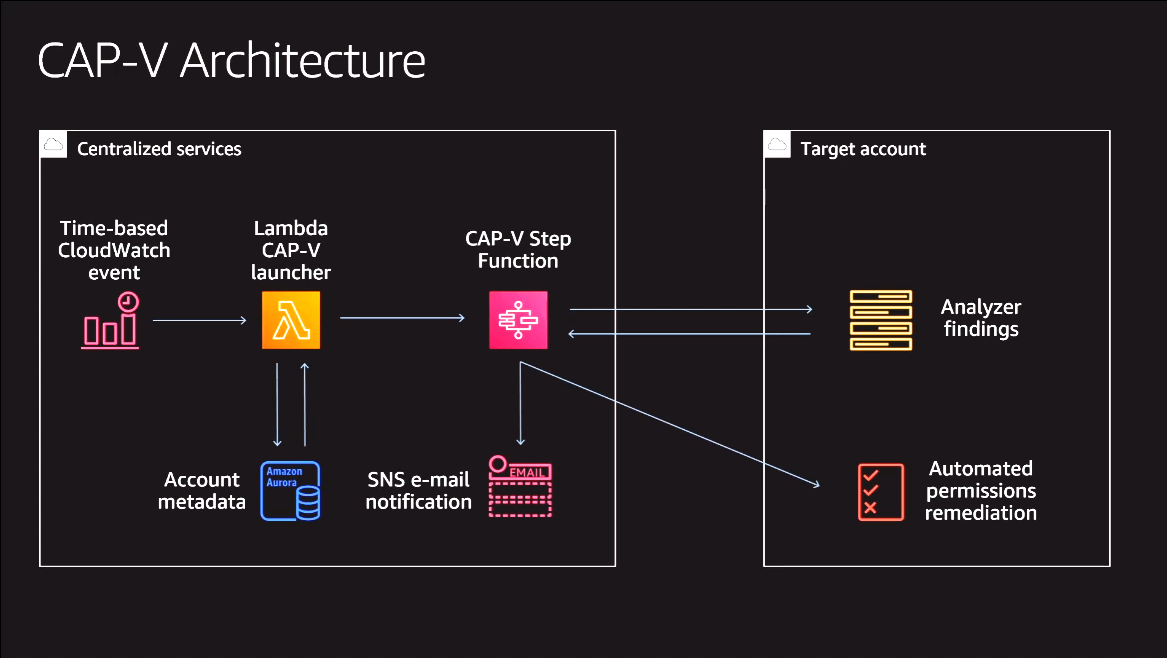 CAP-V Architecture

Centralized services

Time-based CloudWatch event

Lambda CAP-V launcher

CAP-V Step Function

Account metadata

Amazon Aurora

SNS e-mail notification

EMAIL

Target account

Analyzer findings

Automated permissions remediation